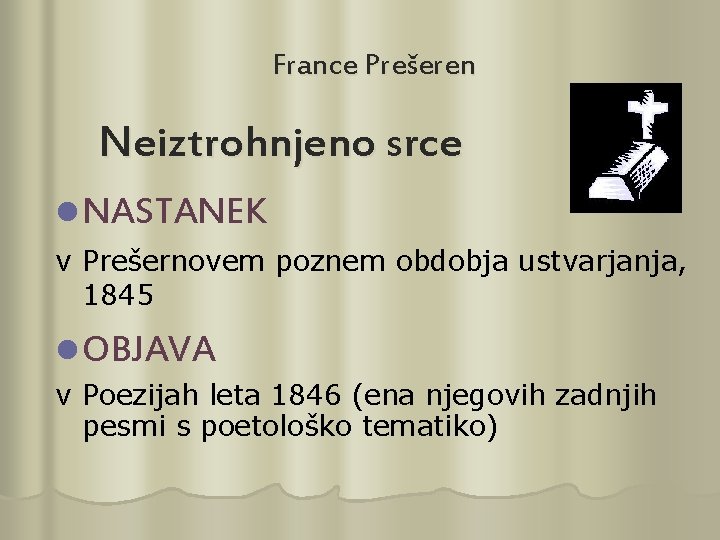 France Prešeren

Neiztrohnjeno srce

NASTANEK

v Prešernovem poznem obdobja ustvarjanja, 1845

OBJAVA

v Poezijah leta 1846 (ena njegovih zadnjih pesmi s poetološko tematiko)